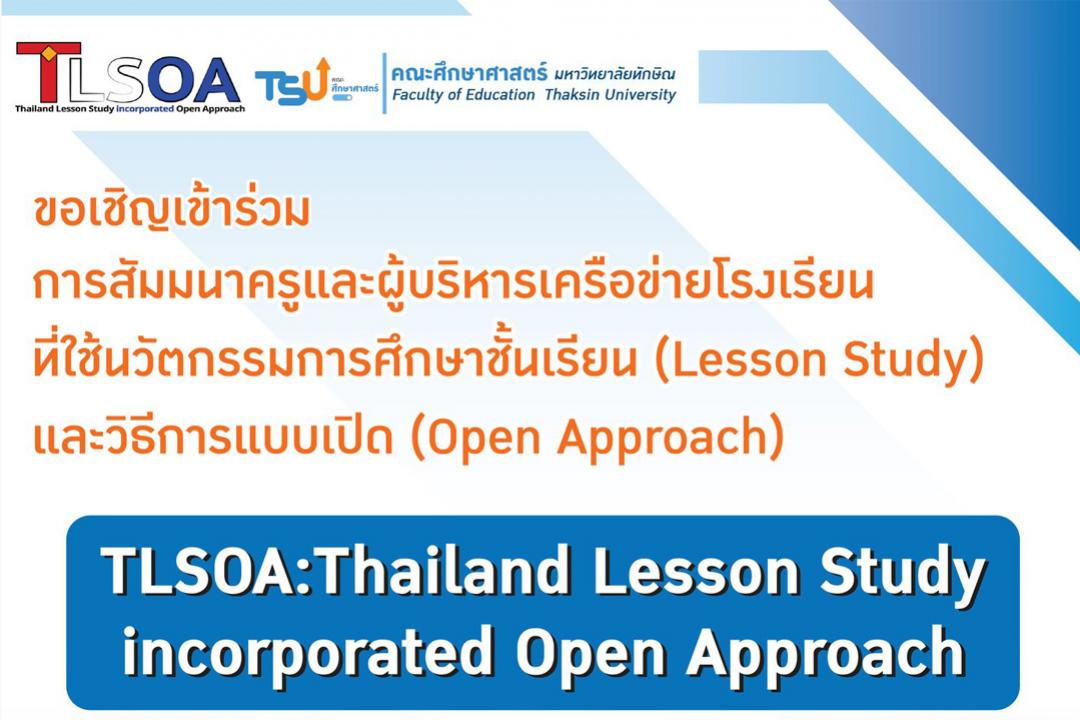 TLSOA
Thailand Lesson Study incorporated Open Approach

TSU คณะศึกษาศาสตร์

คณะศึกษาศาสตร์ มหาวิทยาลัยทักษิณ
Faculty of Education Thaksin University

ขอเชิญเข้าร่วม
การสัมมนาครูและผู้บริหารเครือข่ายโรงเรียน
ที่ใช้นวัตกรรมการศึกษาชั้นเรียน (Lesson Study)
และวิธีการแบบเปิด (Open Approach)

TLSOA:Thailand Lesson Study incorporated Open Approach